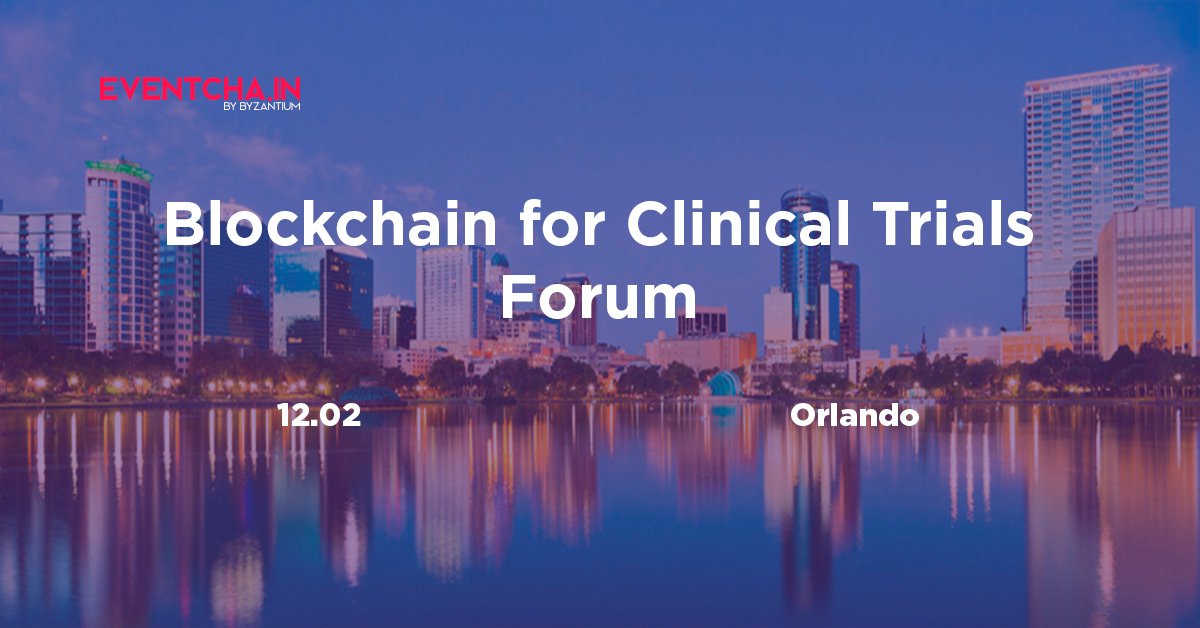 EVENTCHA.IN
BY BYZANTIUM

Blockchain for Clinical Trials Forum

12.02

Orlando